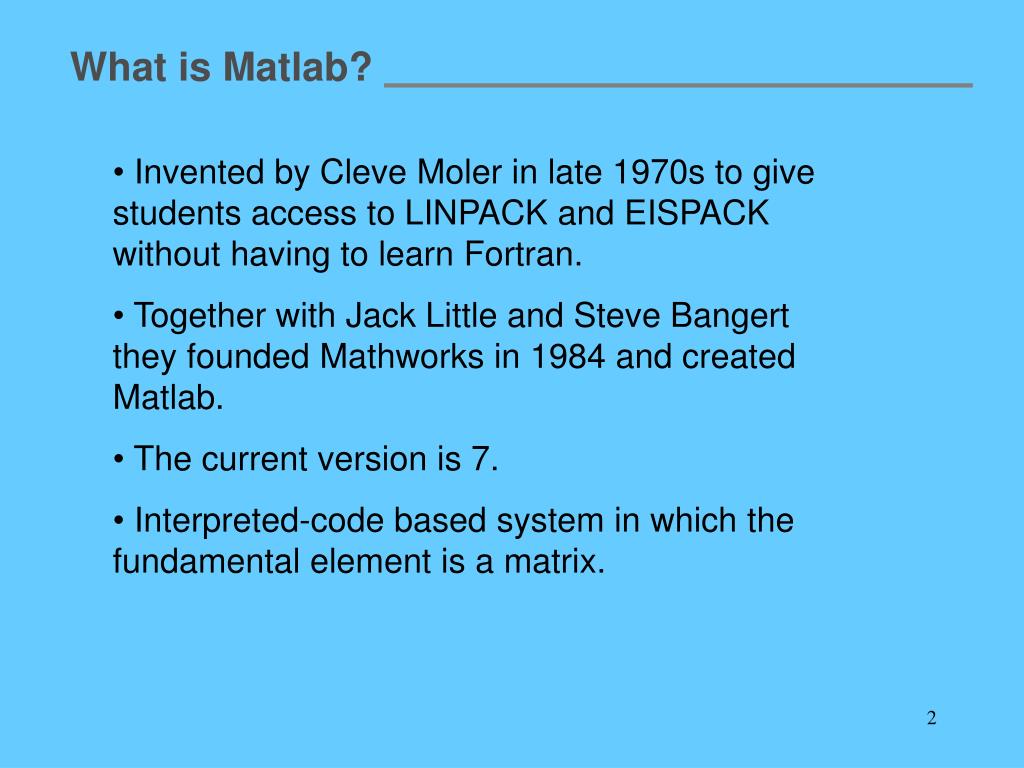 What is Matlab?

• Invented by Cleve Moler in late 1970s to give students access to LINPACK and EISPACK without having to learn Fortran.

• Together with Jack Little and Steve Bangert they founded Mathworks in 1984 and created Matlab.

• The current version is 7.

• Interpreted-code based system in which the fundamental element is a matrix.

2